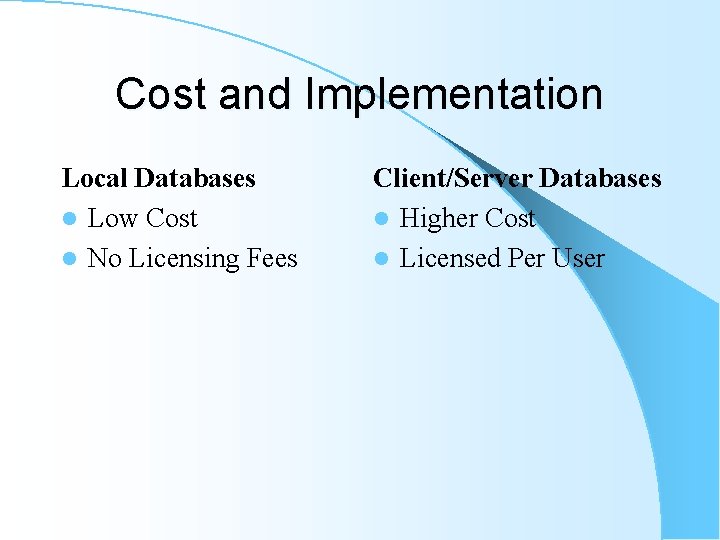 Cost and Implementation

Local Databases

- Low Cost
- No Licensing Fees

Client/Server Databases

- Higher Cost
- Licensed Per User